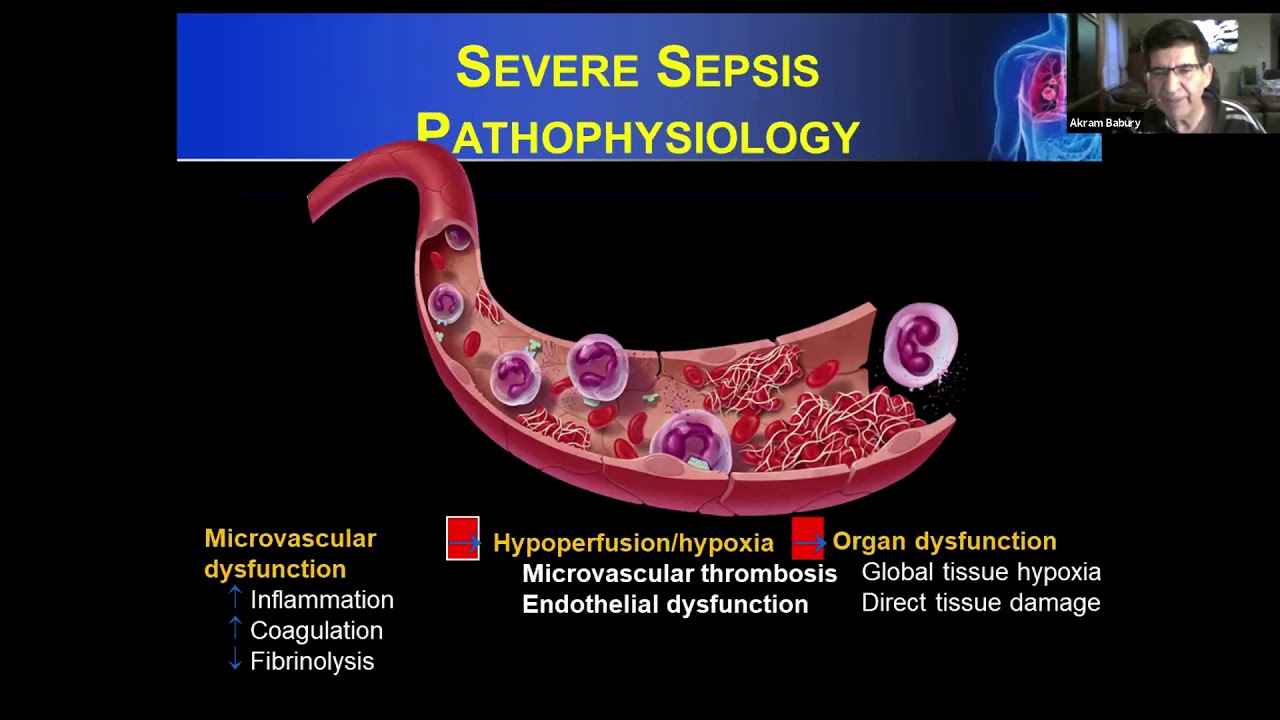 SEVERE SEPSIS PATHOPHYSIOLOGY

Akram Babury

Microvascular dysfunction
↑ Inflammation
↑ Coagulation
↓ Fibrinolysis

→ Hypoperfusion/hypoxia
Microvascular thrombosis
Endothelial dysfunction

→ Organ dysfunction
Global tissue hypoxia
Direct tissue damage